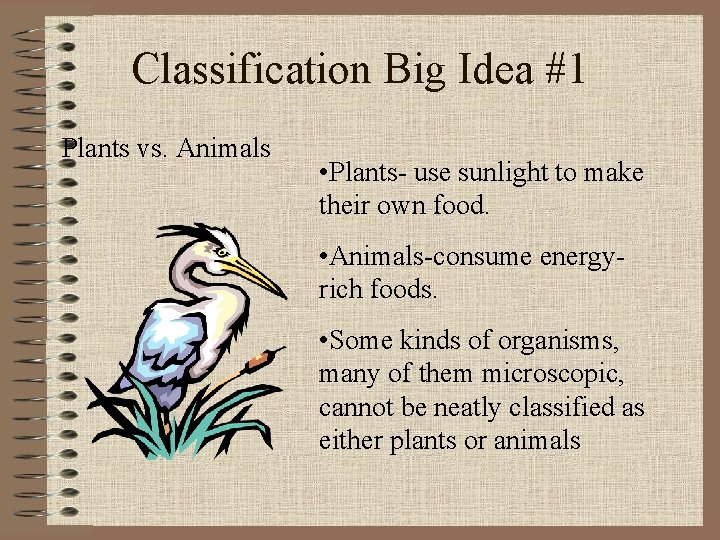 Classification Big Idea #1

Plants vs. Animals

•Plants- use sunlight to make their own food.

•Animals-consume energy-rich foods.

•Some kinds of organisms, many of them microscopic, cannot be neatly classified as either plants or animals